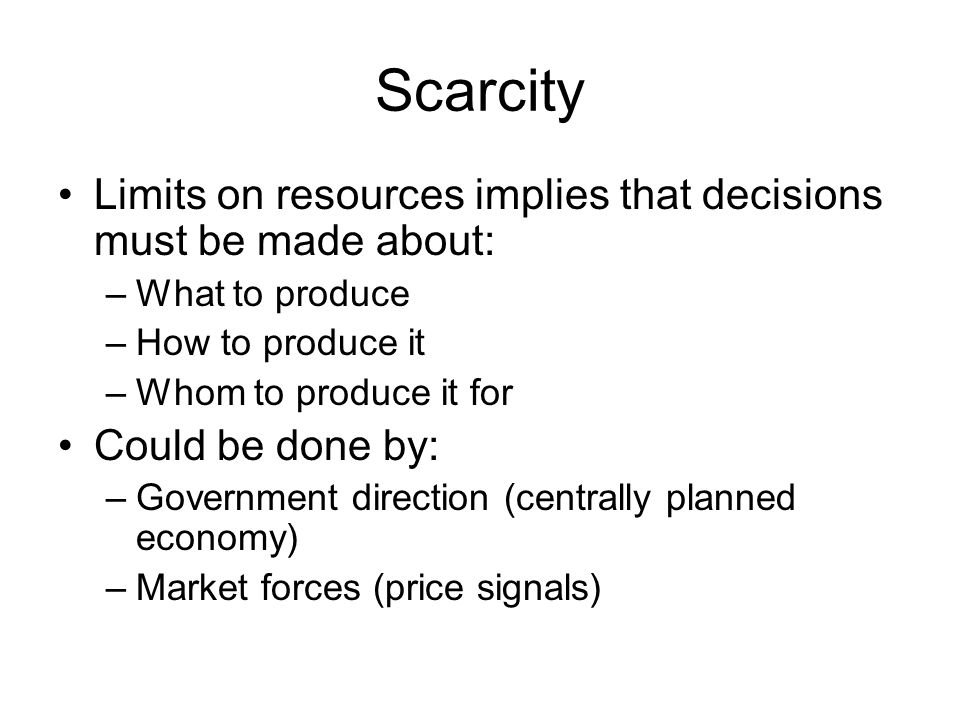 Scarcity

• Limits on resources implies that decisions must be made about:
– What to produce
– How to produce it
– Whom to produce it for

• Could be done by:
– Government direction (centrally planned economy)
– Market forces (price signals)